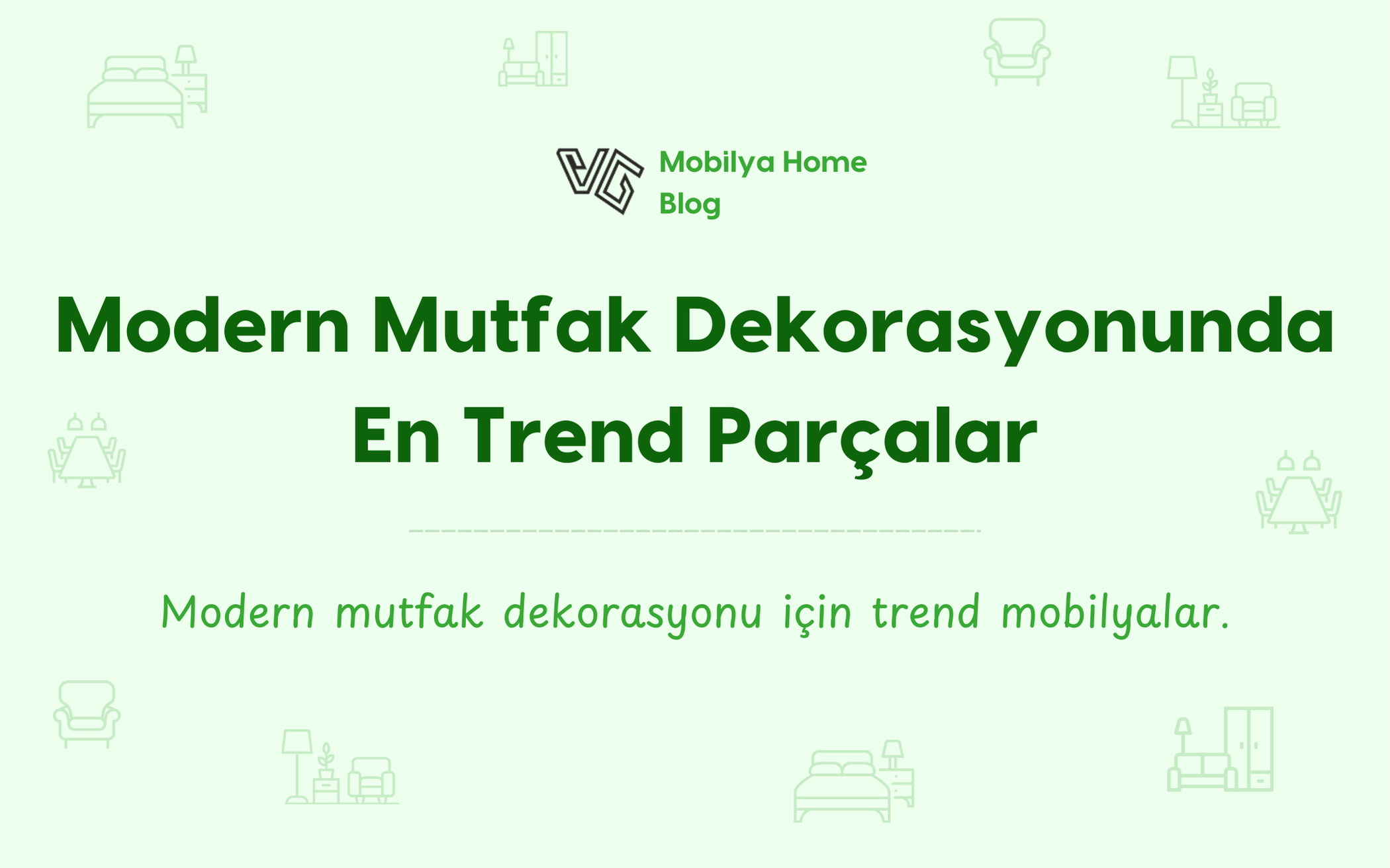 VG Mobilya Home Blog

Modern Mutfak Dekorasyonunda En Trend Parçalar

Modern mutfak dekorasyonu için trend mobilyalar.